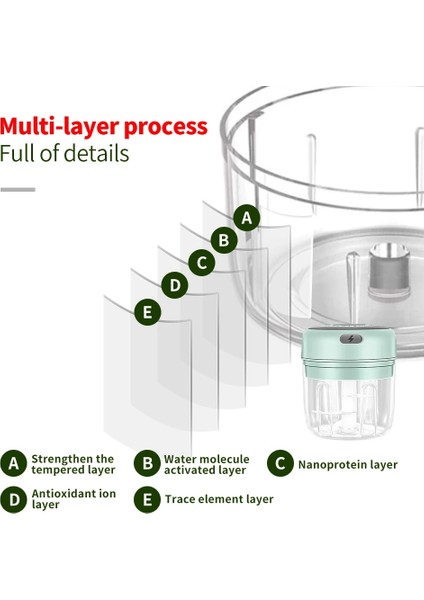 Multi-layer process
Full of details

A
B
C
D
E

A Strengthen the tempered layer
B Water molecule activated layer
C Nanoprotein layer
D Antioxidant ion layer
E Trace element layer